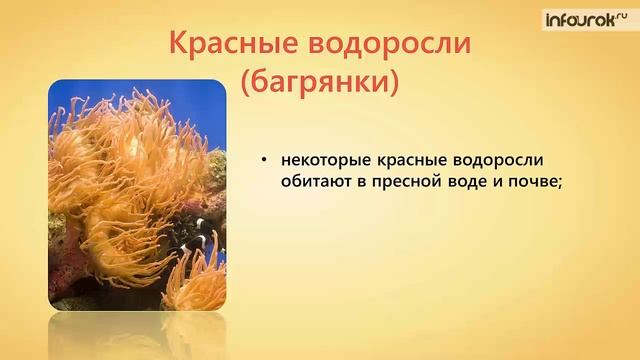 infourok.ru

Красные водоросли (багрянки)

• некоторые красные водоросли обитают в пресной воде и почве;